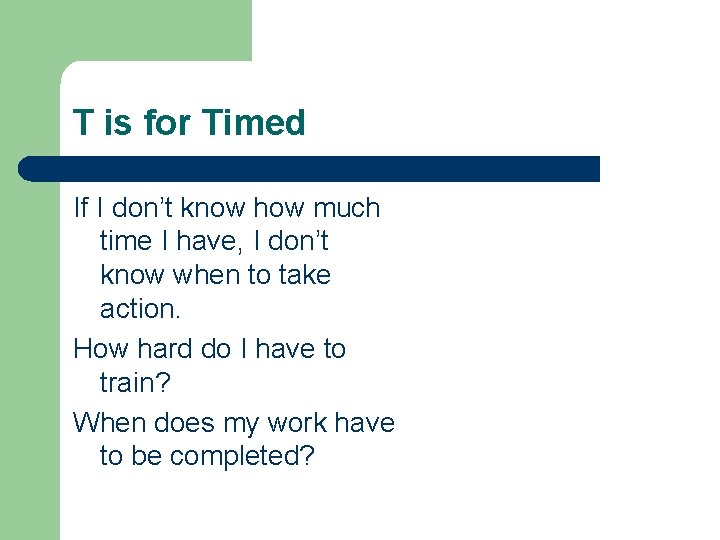 T is for Timed

If I don’t know how much time I have, I don’t know when to take action.

How hard do I have to train?

When does my work have to be completed?